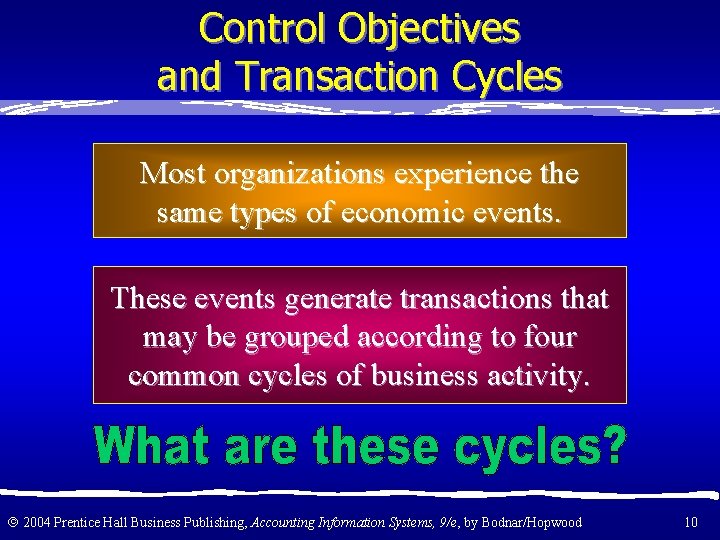 Control Objectives and Transaction Cycles

Most organizations experience the same types of economic events.

These events generate transactions that may be grouped according to four common cycles of business activity.

What are these cycles?

© 2004 Prentice Hall Business Publishing, Accounting Information Systems, 9/e, by Bodnar/Hopwood

10